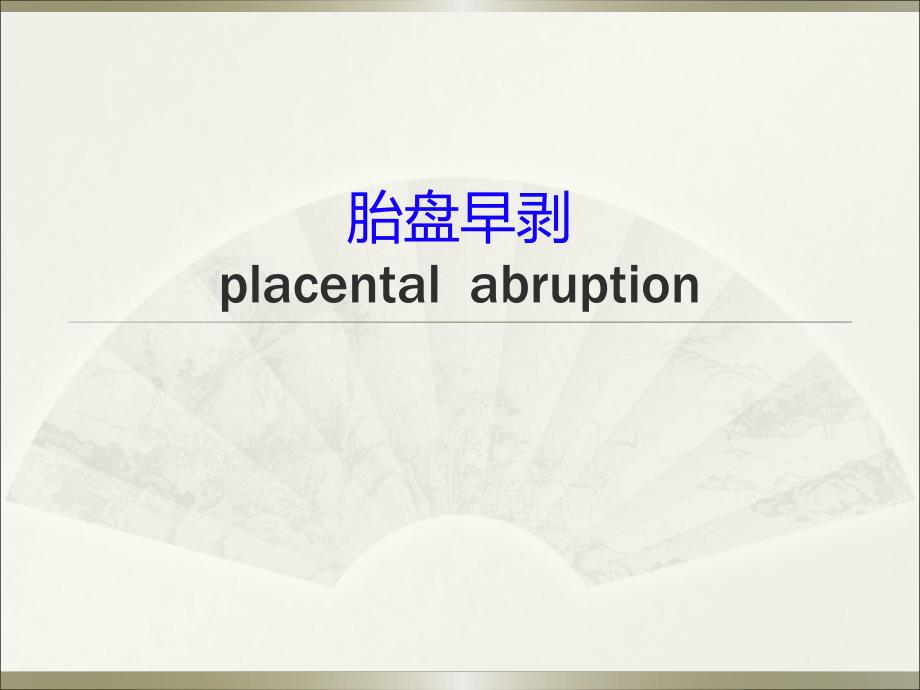 胎盘早剥
placental abruption